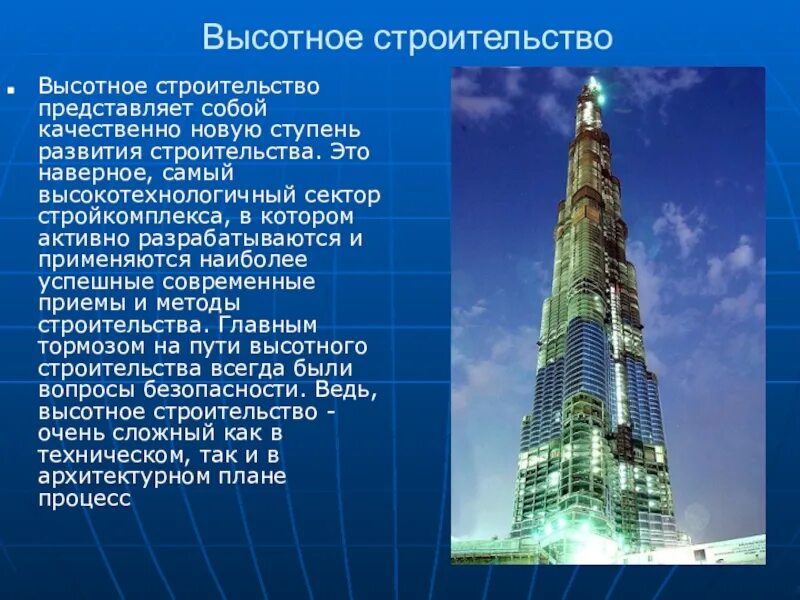 Высотное строительство

Высотное строительство представляет собой качественно новую ступень развития строительства. Это наверное, самый высокотехнологичный сектор стройкомплекса, в котором активно разрабатываются и применяются наиболее успешные современные приемы и методы строительства. Главным тормозом на пути высотного строительства всегда были вопросы безопасности. Ведь, высотное строительство - очень сложный как в техническом, так и в архитектурном плане процесс